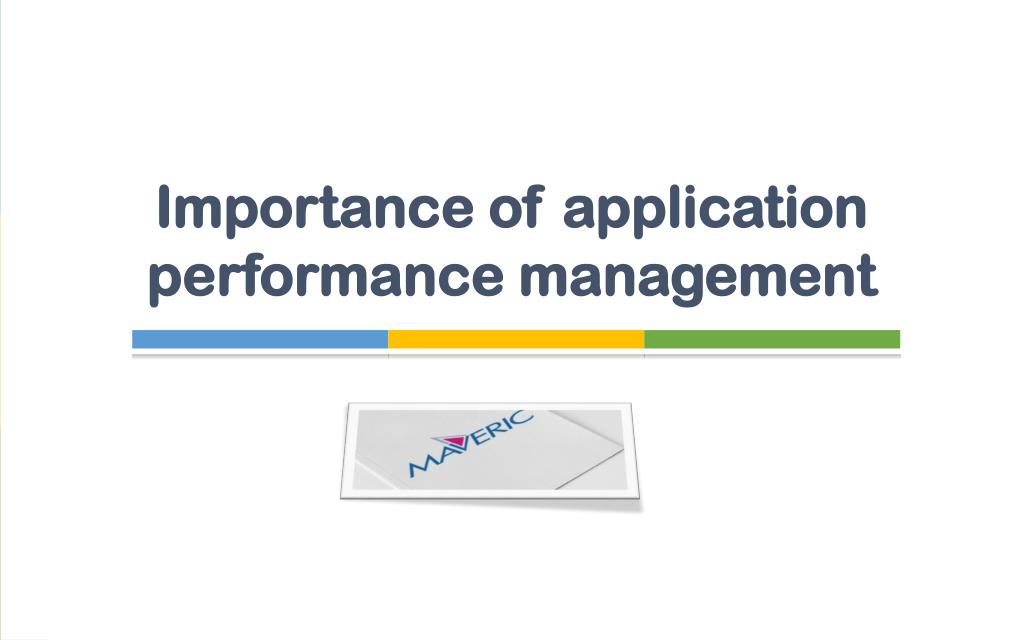 Importance of application performance management

MAVERIC